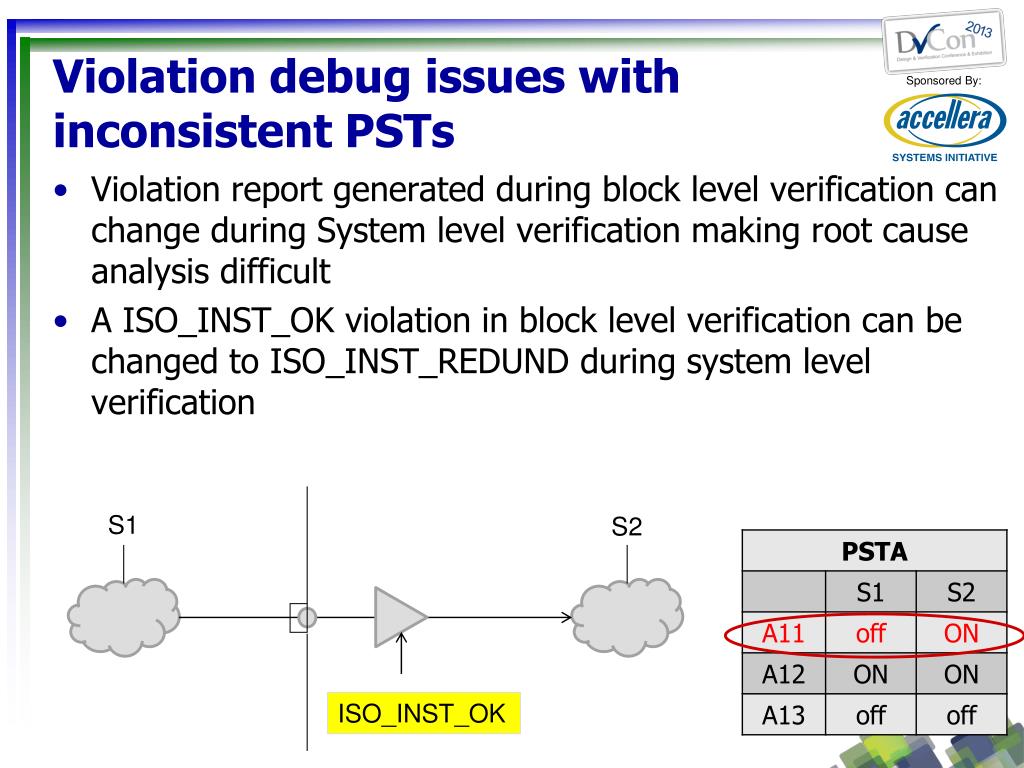 DVCon 2013
Design & Verification Conference & Exhibition
Sponsored By:
accellera
SYSTEMS INITIATIVE

Violation debug issues with inconsistent PSTs

• Violation report generated during block level verification can change during System level verification making root cause analysis difficult
• A ISO_INST_OK violation in block level verification can be changed to ISO_INST_REDUND during system level verification

S1
S2
ISO_INST_OK

| PSTA | | |
|---|---|---|
| | S1 | S2 |
| A11 | off | ON |
| A12 | ON | ON |
| A13 | off | off |